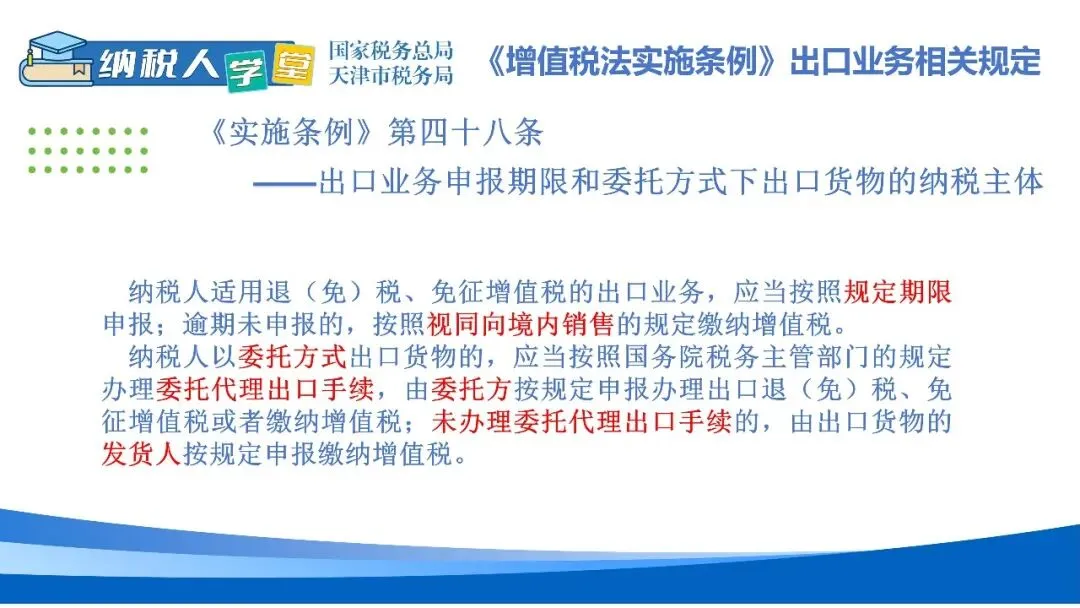 纳税人学堂
国家税务总局
天津市税务局
《增值税法实施条例》出口业务相关规定

《实施条例》第四十八条
——出口业务申报期限和委托方式下出口货物的纳税主体

纳税人适用退（免）税、免征增值税的出口业务，应当按照规定期限申报；逾期未申报的，按照视同向境内销售的规定缴纳增值税。

纳税人以委托方式出口货物的，应当按照国务院税务主管部门的规定办理委托代理出口手续，由委托方按规定申报办理出口退（免）税、免征增值税或者缴纳增值税；未办理委托代理出口手续的，由出口货物的发货人按规定申报缴纳增值税。